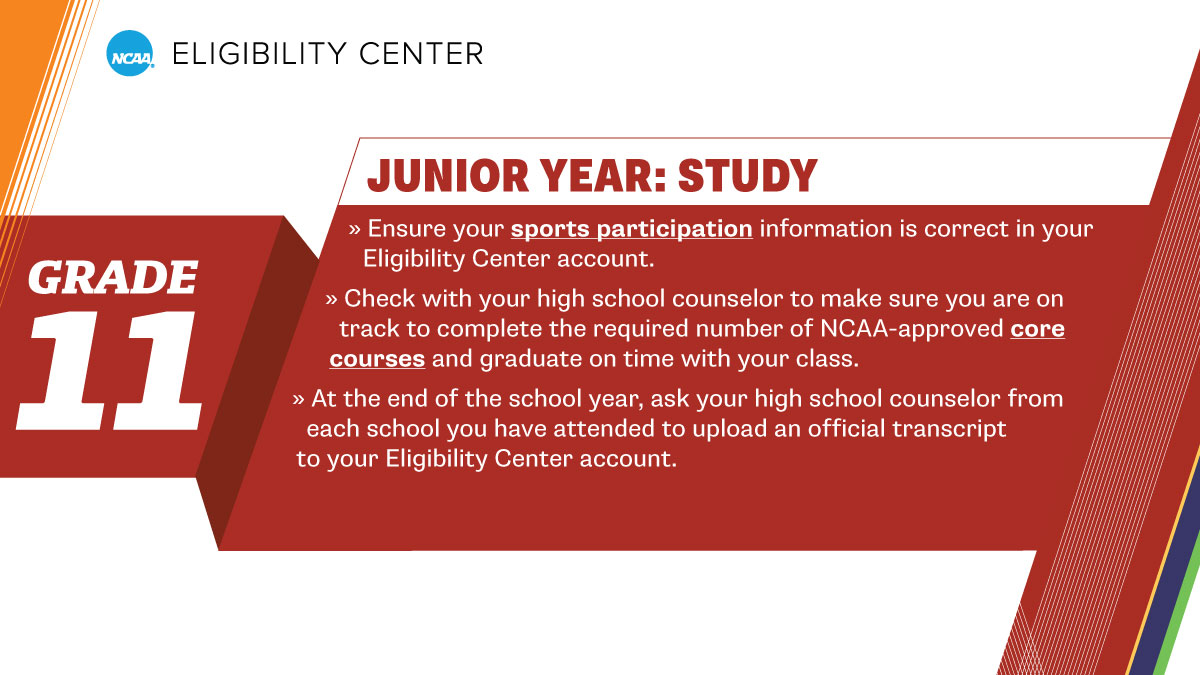 NCAA ELIGIBILITY CENTER

GRADE 11

JUNIOR YEAR: STUDY

» Ensure your sports participation information is correct in your Eligibility Center account.

» Check with your high school counselor to make sure you are on track to complete the required number of NCAA-approved core courses and graduate on time with your class.

» At the end of the school year, ask your high school counselor from each school you have attended to upload an official transcript to your Eligibility Center account.